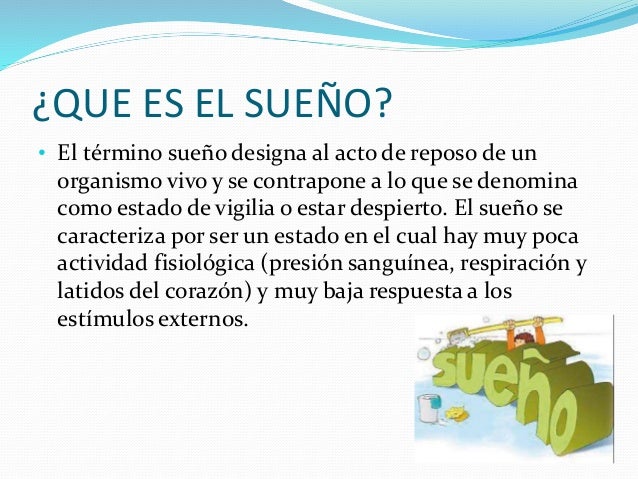 ¿QUE ES EL SUEÑO?

• El término sueño designa al acto de reposo de un organismo vivo y se contrapone a lo que se denomina como estado de vigilia o estar despierto. El sueño se caracteriza por ser un estado en el cual hay muy poca actividad fisiológica (presión sanguínea, respiración y latidos del corazón) y muy baja respuesta a los estímulos externos.

sueño